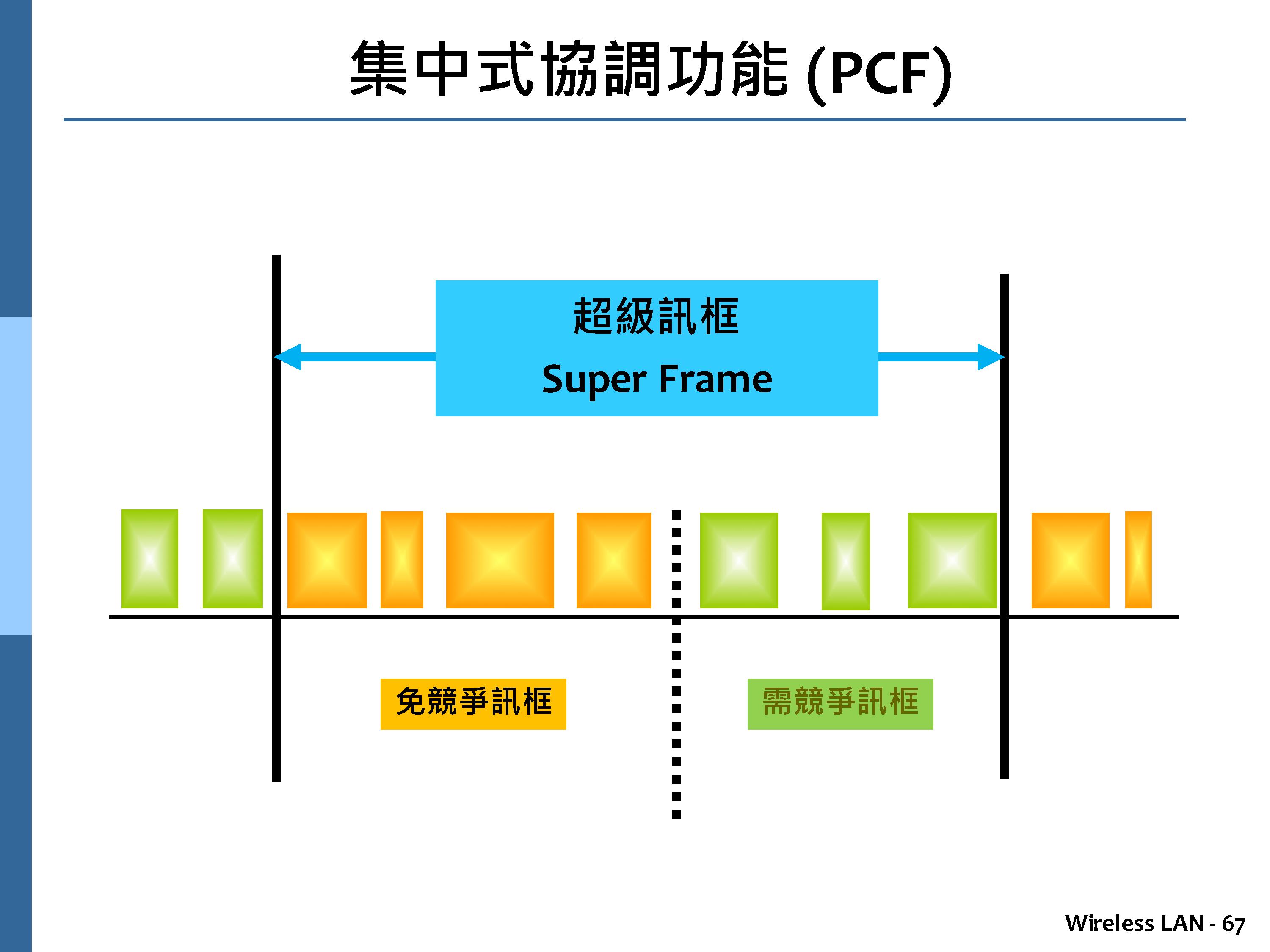 集中式協調功能 (PCF)

超級訊框
Super Frame

免競爭訊框

需競爭訊框

Wireless LAN - 67